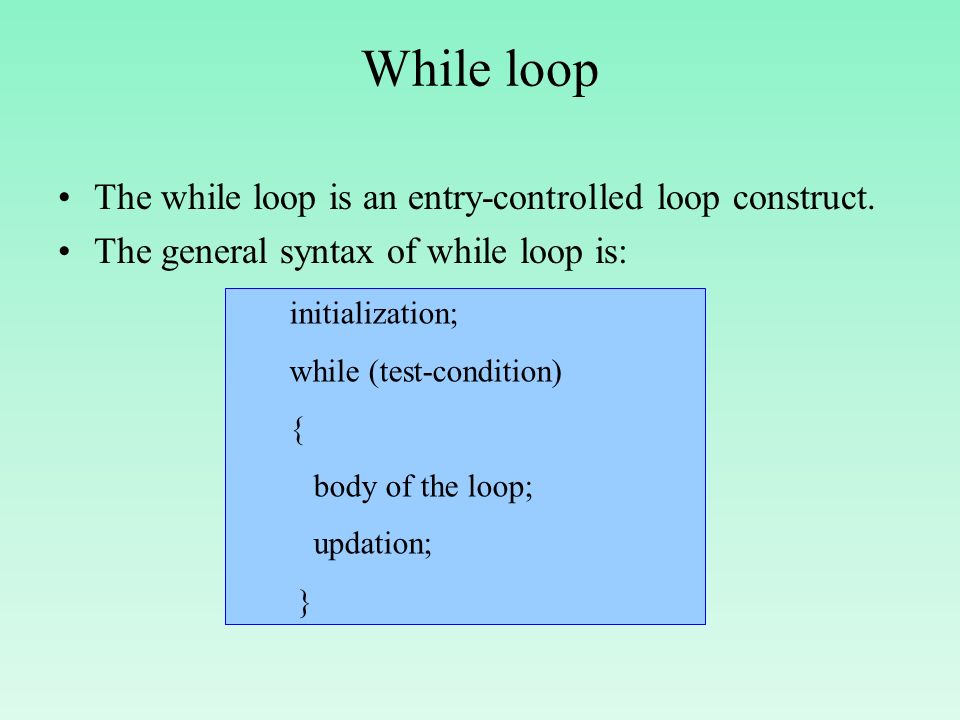 While loop

• The while loop is an entry-controlled loop construct.
• The general syntax of while loop is:

initialization;
while (test-condition)
{
body of the loop;
updation;
}